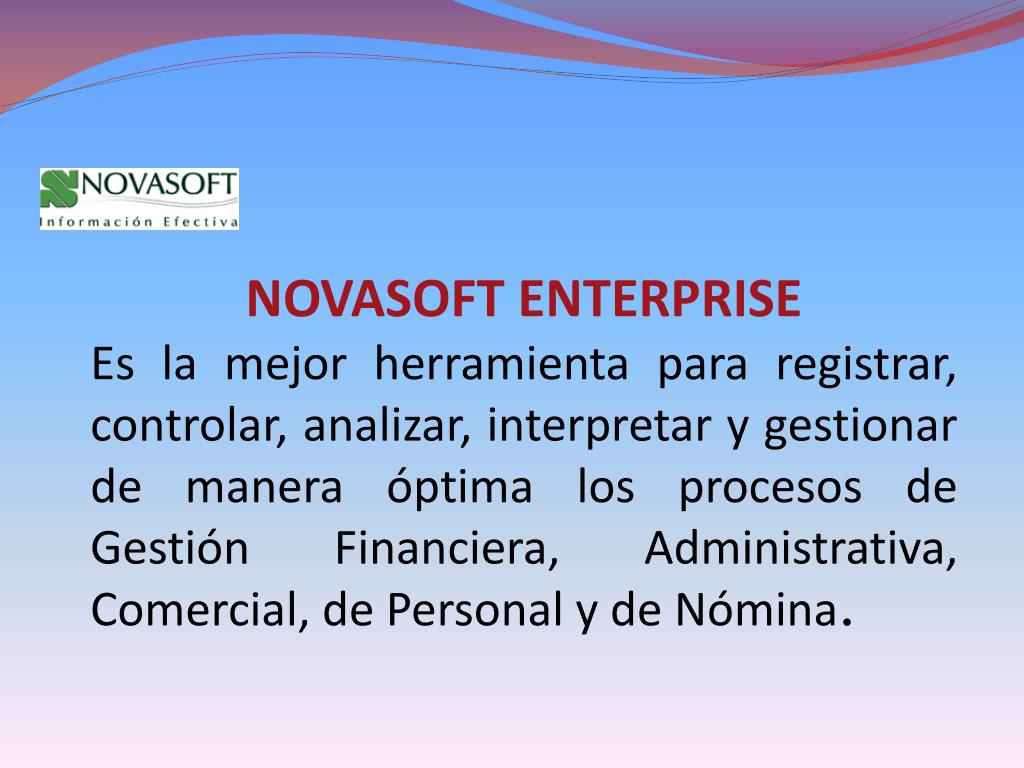 NOVASOFT
Información Efectiva

NOVASOFT ENTERPRISE

Es la mejor herramienta para registrar, controlar, analizar, interpretar y gestionar de manera óptima los procesos de Gestión Financiera, Administrativa, Comercial, de Personal y de Nómina.